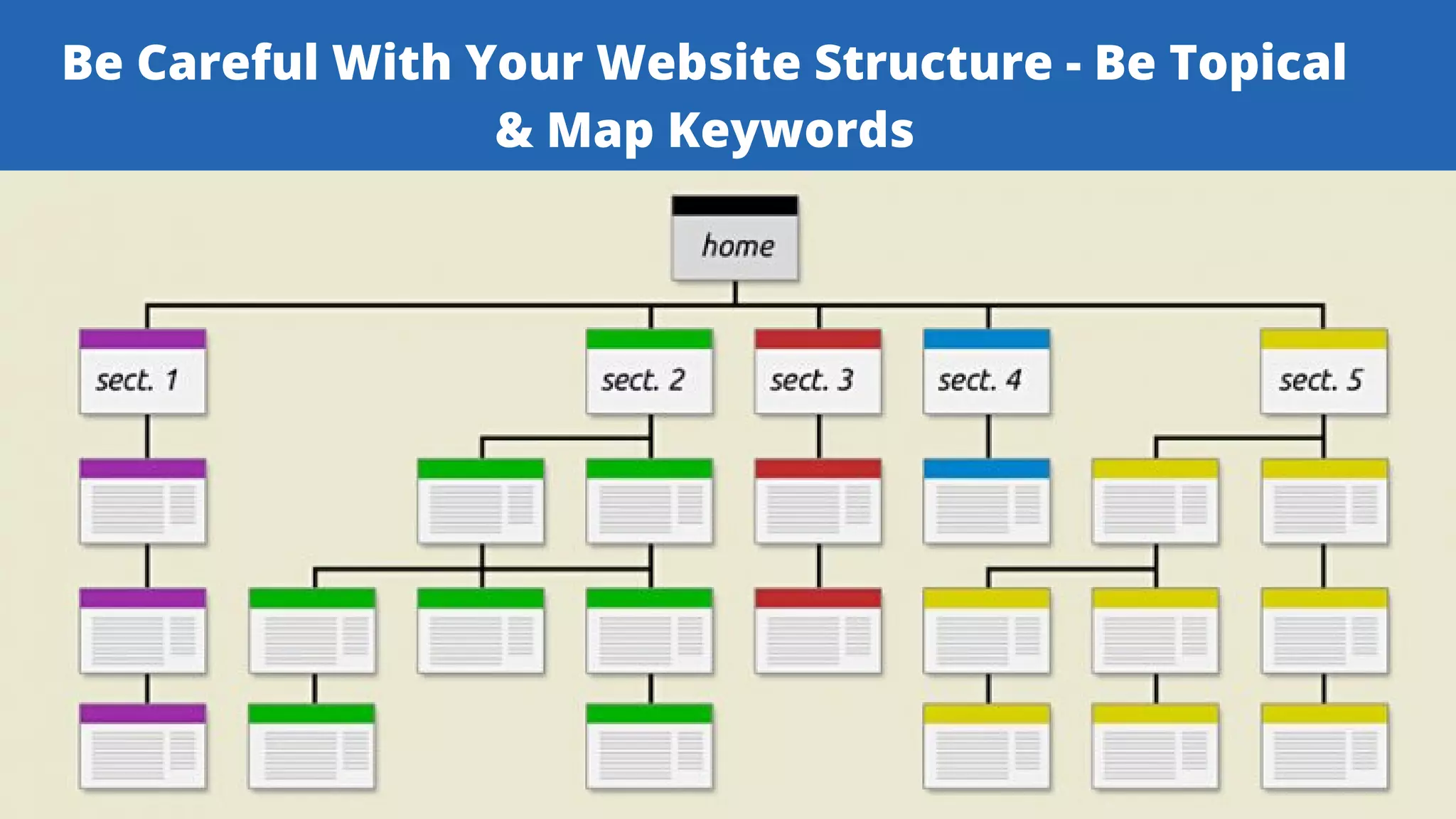 Be Careful With Your Website Structure - Be Topical & Map Keywords

home

sect. 1

sect. 2

sect. 3

sect. 4

sect. 5